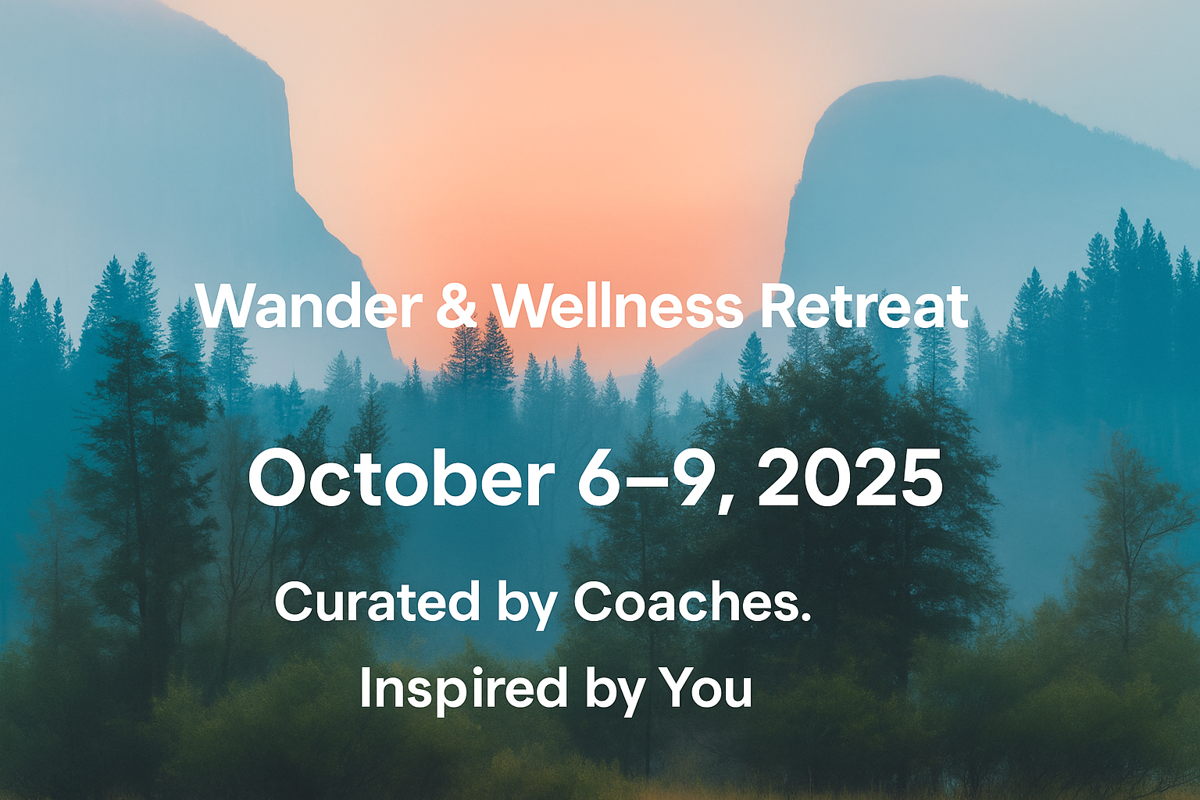 Wander & Wellness Retreat

October 6–9, 2025

Curated by Coaches.

Inspired by You